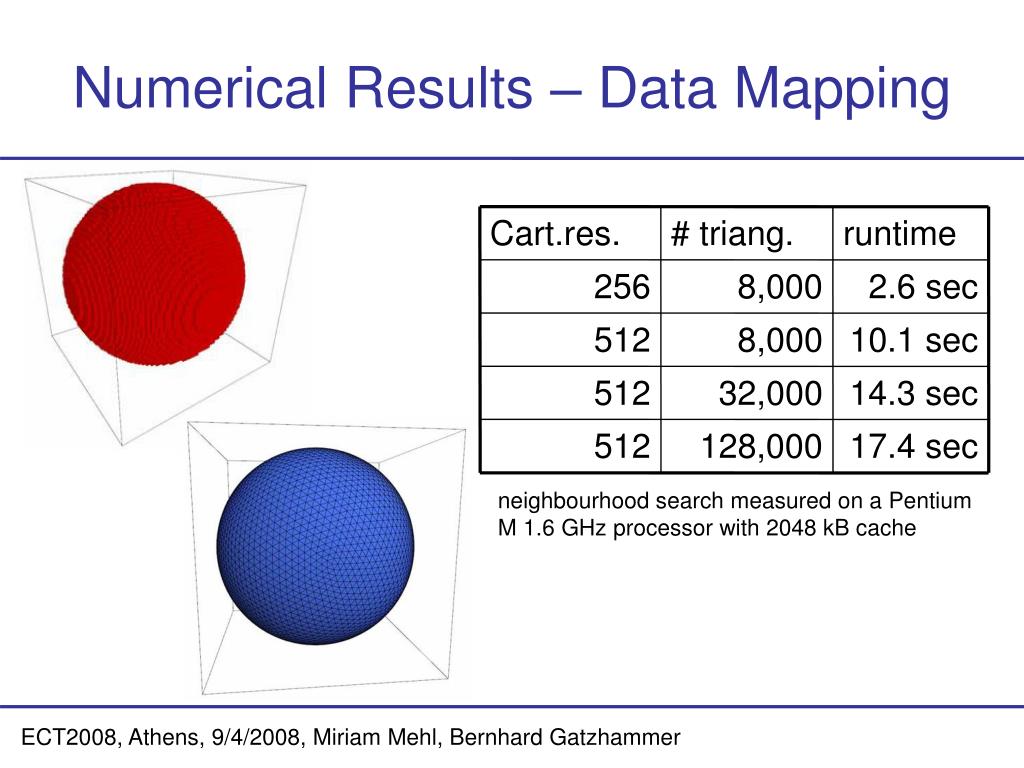 Numerical Results – Data Mapping

| Cart.res. | # triang. | runtime |
|---|---|---|
| 256 | 8,000 | 2.6 sec |
| 512 | 8,000 | 10.1 sec |
| 512 | 32,000 | 14.3 sec |
| 512 | 128,000 | 17.4 sec |

neighbourhood search measured on a Pentium M 1.6 GHz processor with 2048 kB cache

ECT2008, Athens, 9/4/2008, Miriam Mehl, Bernhard Gatzhammer